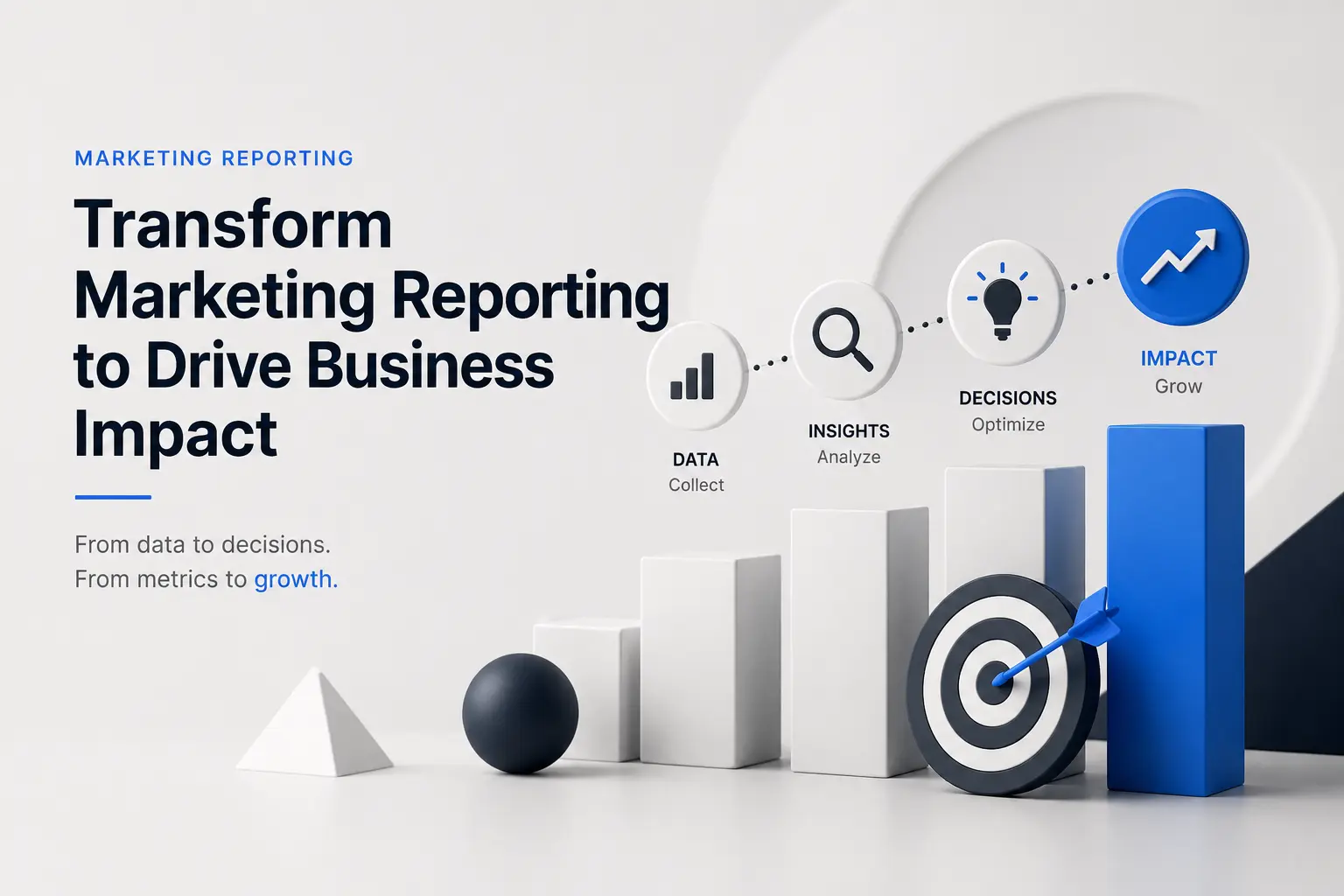 MARKETING REPORTING

Transform Marketing Reporting to Drive Business Impact

From data to decisions.
From metrics to growth.

DATA
Collect

INSIGHTS
Analyze

DECISIONS
Optimize

IMPACT
Grow